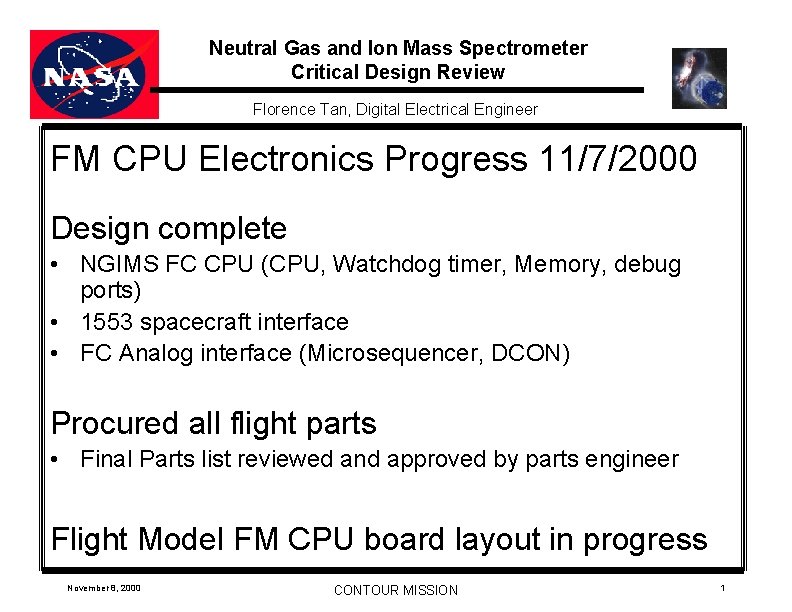 NASA

Neutral Gas and Ion Mass Spectrometer
Critical Design Review

Florence Tan, Digital Electrical Engineer

FM CPU Electronics Progress 11/7/2000

Design complete
• NGIMS FC CPU (CPU, Watchdog timer, Memory, debug ports)
• 1553 spacecraft interface
• FC Analog interface (Microsequencer, DCON)

Procured all flight parts
• Final Parts list reviewed and approved by parts engineer

Flight Model FM CPU board layout in progress

November 8, 2000

CONTOUR MISSION

1